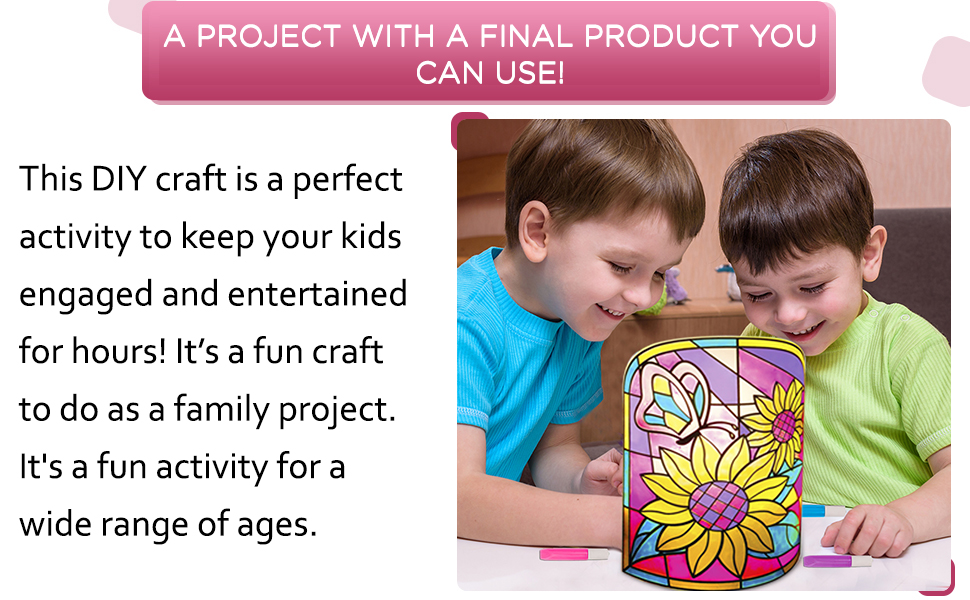 A PROJECT WITH A FINAL PRODUCT YOU CAN USE!

This DIY craft is a perfect activity to keep your kids engaged and entertained for hours! It’s a fun craft to do as a family project. It's a fun activity for a wide range of ages.